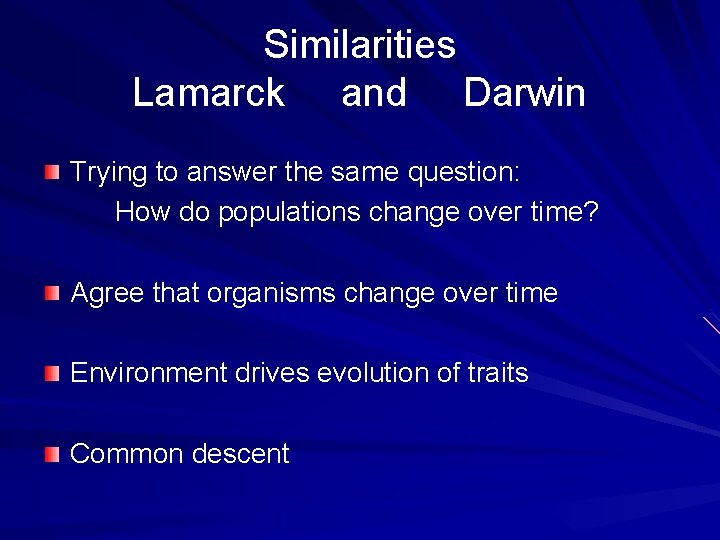 Similarities
Lamarck and Darwin

Trying to answer the same question:
How do populations change over time?

Agree that organisms change over time

Environment drives evolution of traits

Common descent